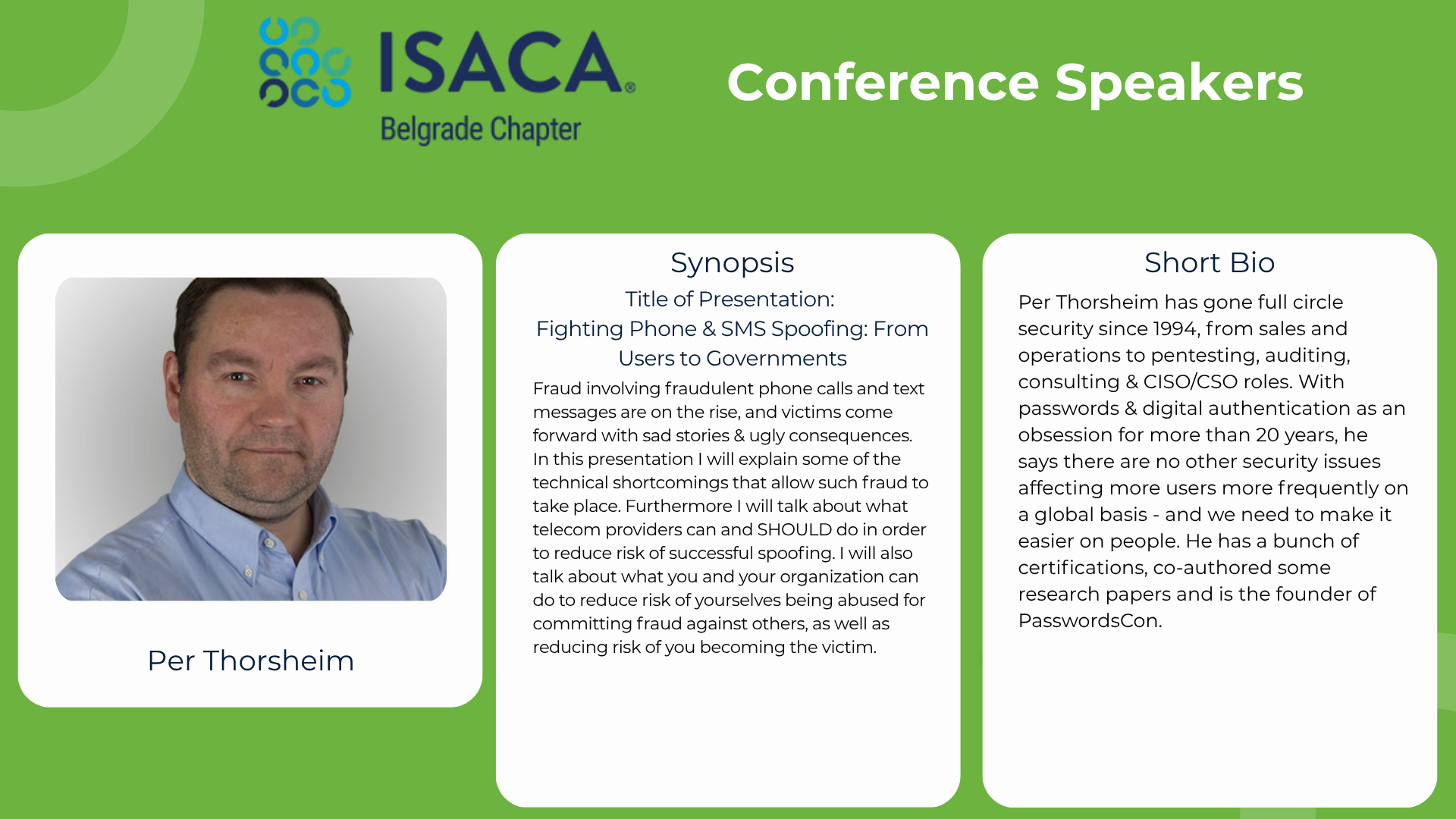 ISACA®
Belgrade Chapter

Conference Speakers

Per Thorsheim

Synopsis

Title of Presentation:
Fighting Phone & SMS Spoofing: From Users to Governments

Fraud involving fraudulent phone calls and text messages are on the rise, and victims come forward with sad stories & ugly consequences. In this presentation I will explain some of the technical shortcomings that allow such fraud to take place. Furthermore I will talk about what telecom providers can and SHOULD do in order to reduce risk of successful spoofing. I will also talk about what you and your organization can do to reduce risk of yourselves being abused for committing fraud against others, as well as reducing risk of you becoming the victim.

Short Bio

Per Thorsheim has gone full circle security since 1994, from sales and operations to pentesting, auditing, consulting & CISO/CSO roles. With passwords & digital authentication as an obsession for more than 20 years, he says there are no other security issues affecting more users more frequently on a global basis - and we need to make it easier on people. He has a bunch of certifications, co-authored some research papers and is the founder of PasswordsCon.